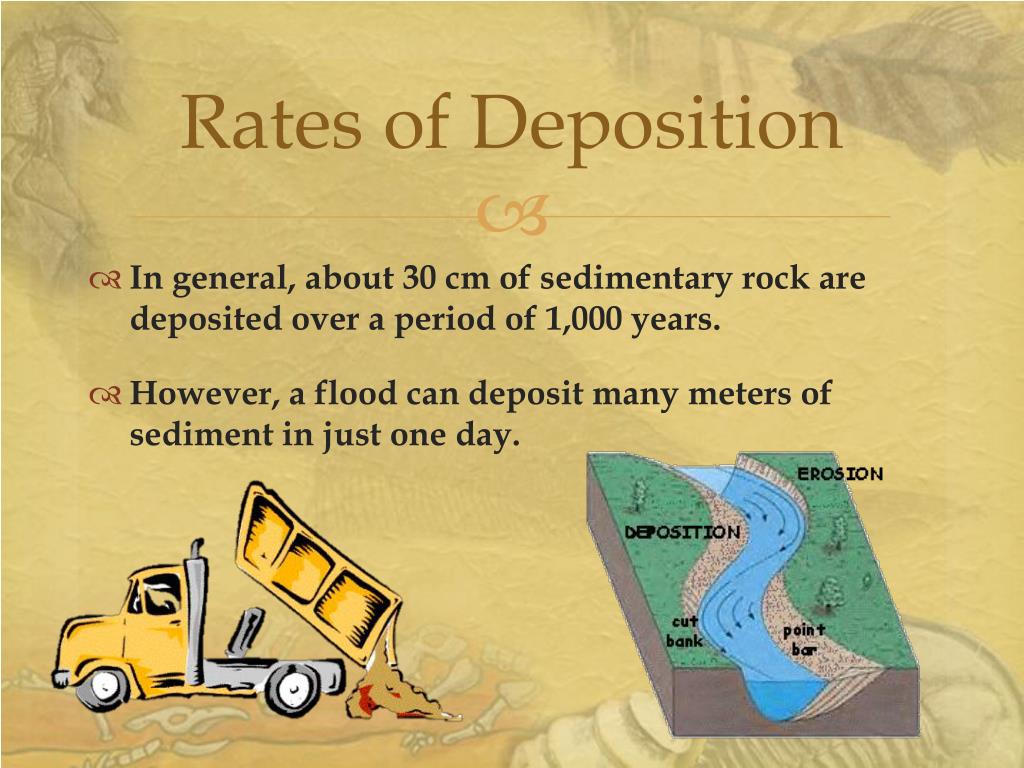 Rates of Deposition

In general, about 30 cm of sedimentary rock are deposited over a period of 1,000 years.

However, a flood can deposit many meters of sediment in just one day.

EROSION

DEPOSITION

cut bank

point bar